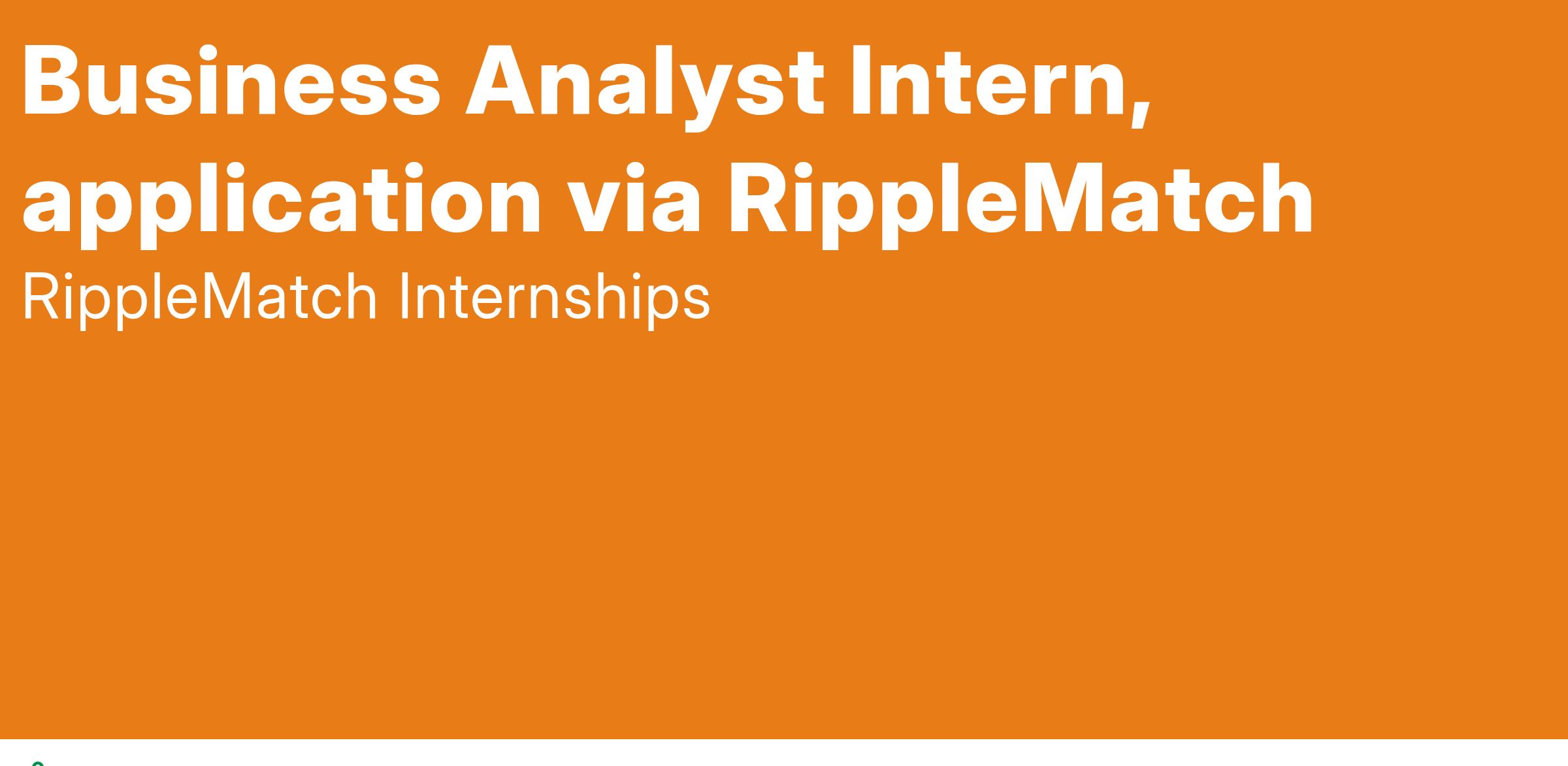 Business Analyst Intern, application via RippleMatch

RippleMatch Internships